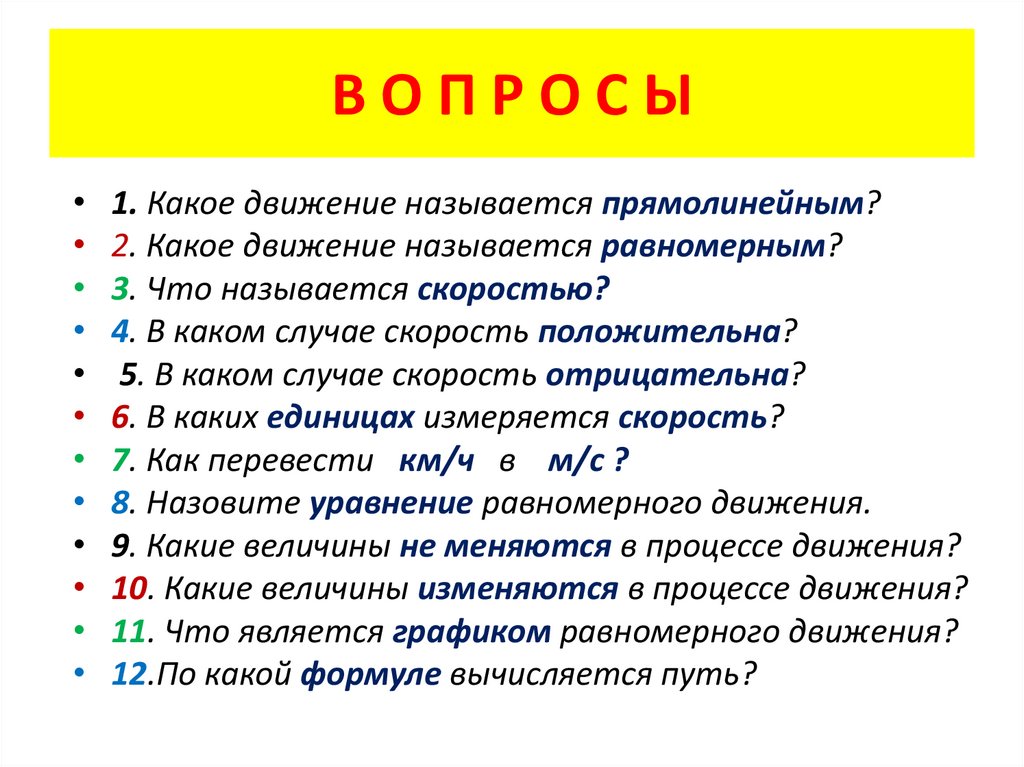 В О П Р О С Ы

• 1. Какое движение называется прямолинейным?
• 2. Какое движение называется равномерным?
• 3. Что называется скоростью?
• 4. В каком случае скорость положительна?
• 5. В каком случае скорость отрицательна?
• 6. В каких единицах измеряется скорость?
• 7. Как перевести км/ч в м/с ?
• 8. Назовите уравнение равномерного движения.
• 9. Какие величины не меняются в процессе движения?
• 10. Какие величины изменяются в процессе движения?
• 11. Что является графиком равномерного движения?
• 12.По какой формуле вычисляется путь?